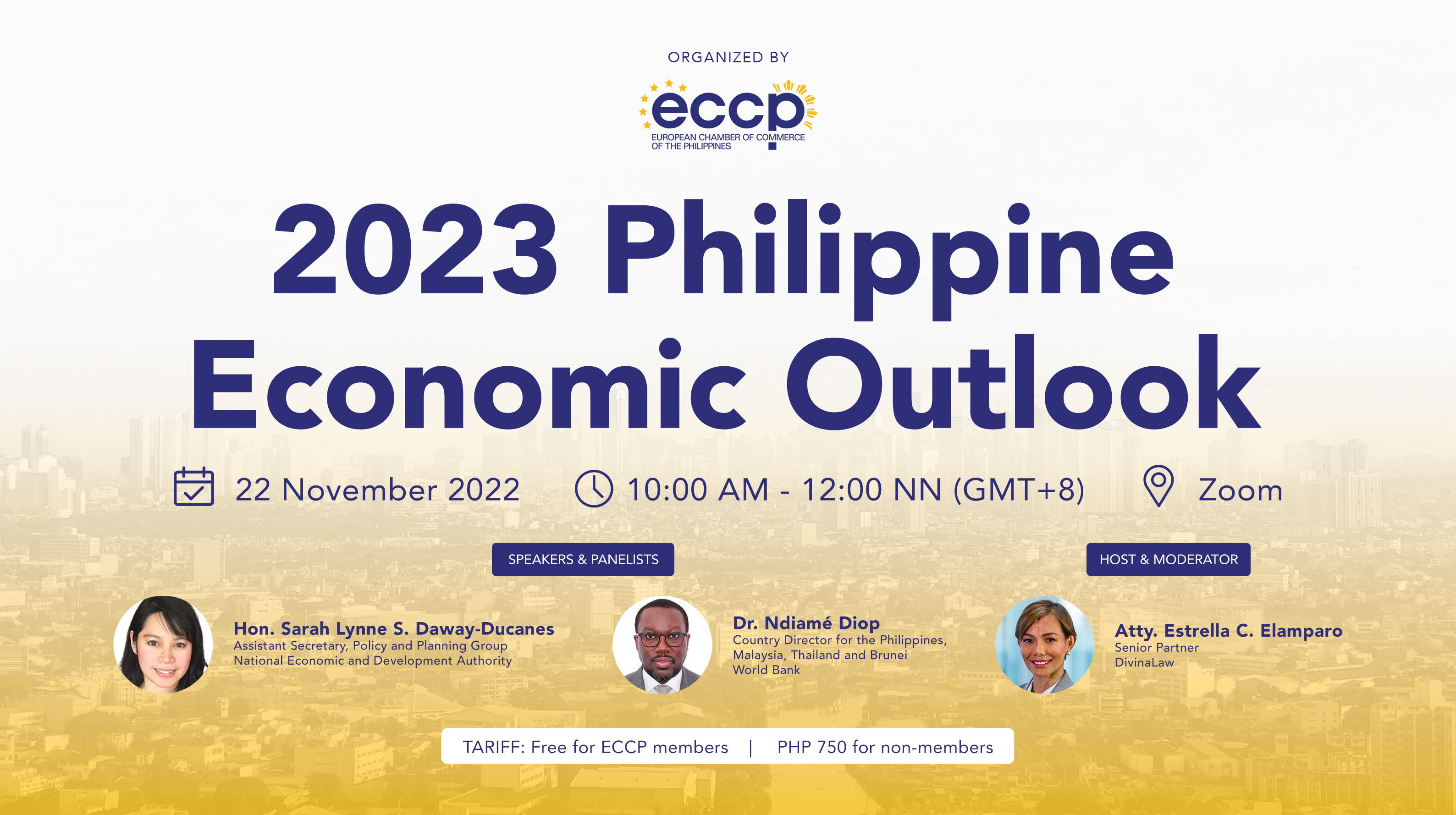 ORGANIZED BY

eccp
EUROPEAN CHAMBER OF COMMERCE OF THE PHILIPPINES

2023 Philippine Economic Outlook

22 November 2022

10:00 AM - 12:00 NN (GMT+8)

Zoom

SPEAKERS & PANELISTS

HOST & MODERATOR

Hon. Sarah Lynne S. Daway-Ducanes
Assistant Secretary, Policy and Planning Group
National Economic and Development Authority

Dr. Ndiamé Diop
Country Director for the Philippines, Malaysia, Thailand and Brunei
World Bank

Atty. Estrella C. Elamparo
Senior Partner
DivinaLaw

TARIFF: Free for ECCP members | PHP 750 for non-members